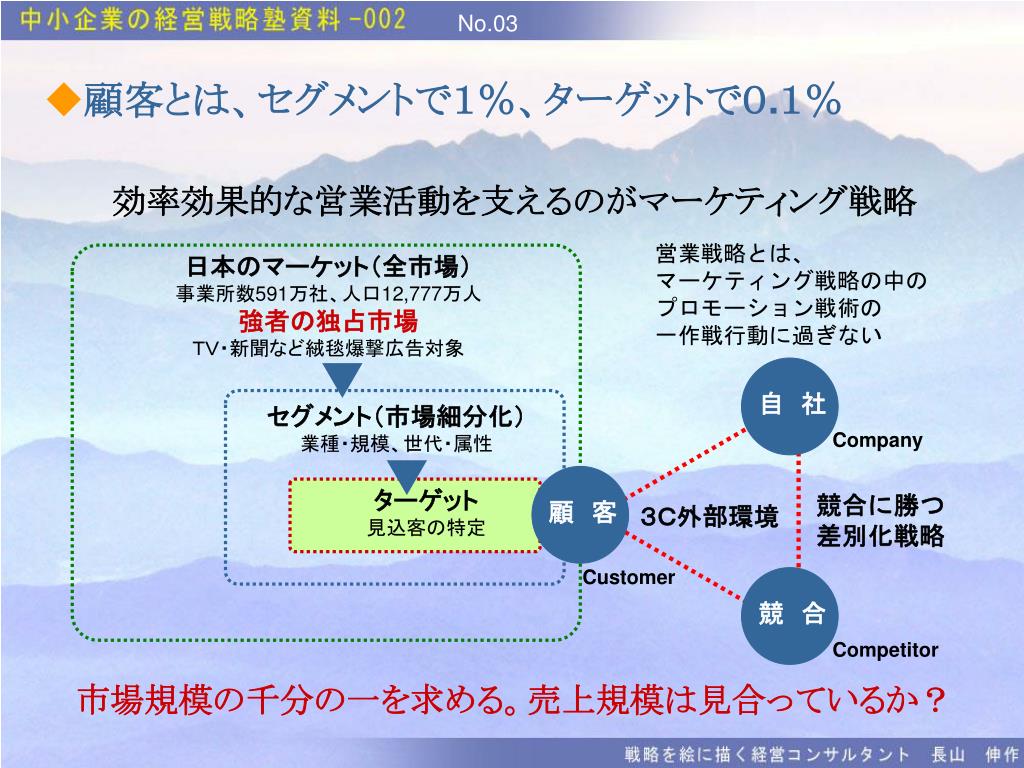 中小企業の経営戦略塾資料 -002 No.03

◆顧客とは、セグメントで1％、ターゲットで0.1％

効率効果的な営業活動を支えるのがマーケティング戦略

日本のマーケット（全市場）
事業所数591万社、人口12,777万人
強者の独占市場
TV・新聞など絨毯爆撃広告対象

セグメント（市場細分化）
業種・規模、世代・属性

ターゲット
見込客の特定

営業戦略とは、
マーケティング戦略の中の
プロモーション戦術の
一作戦行動に過ぎない

自 社
Company

顧 客
Customer

3C外部環境

競合に勝つ
差別化戦略

競 合
Competitor

市場規模の千分の一を求める。売上規模は見合っているか？

戦略を絵に描く経営コンサルタント 長山 伸作